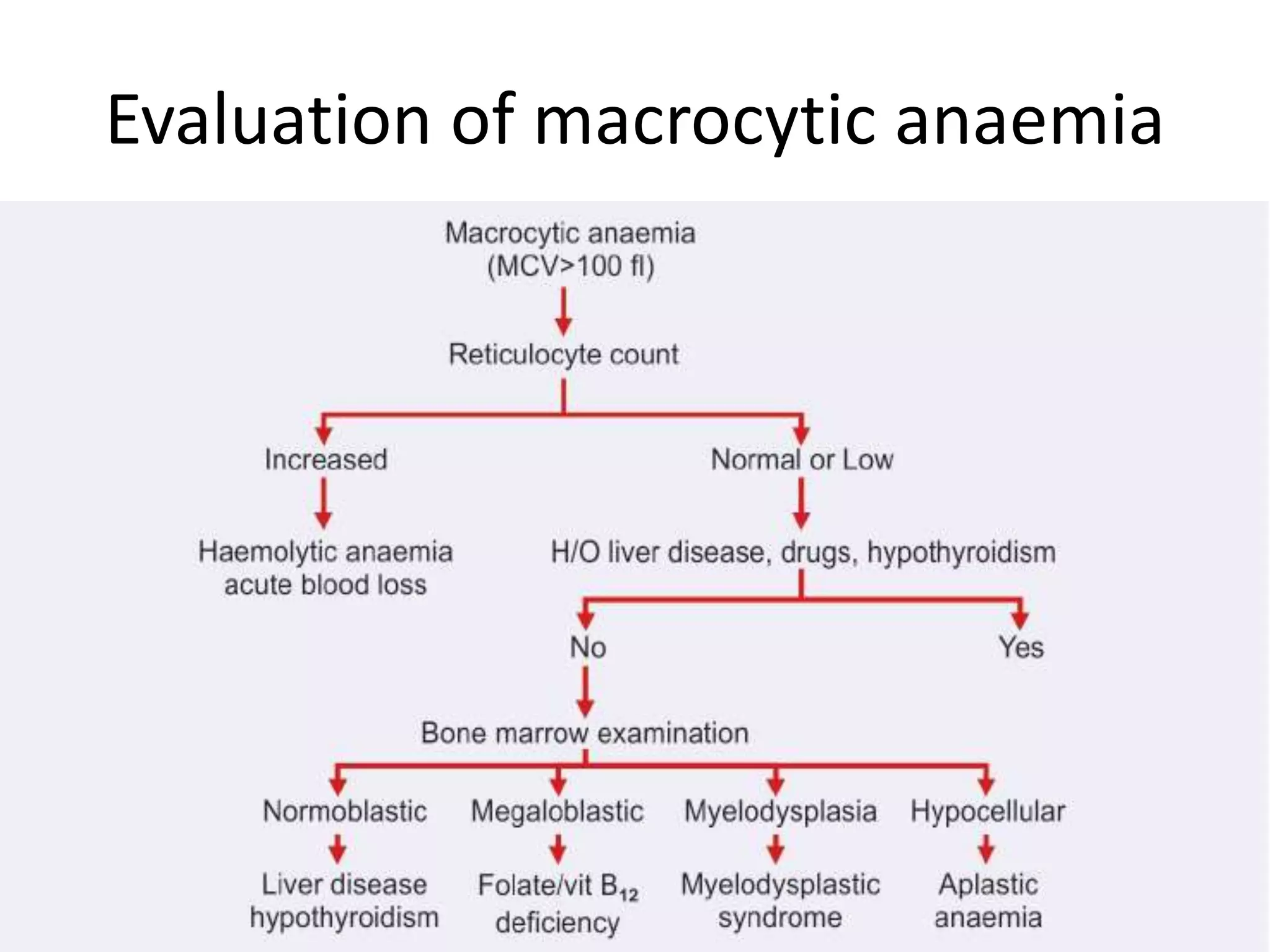 Evaluation of macrocytic anaemia

Macrocytic anaemia
(MCV>100 fl)

Reticulocyte count

Increased

Normal or Low

Haemolytic anaemia
acute blood loss

H/O liver disease, drugs, hypothyroidism

No

Yes

Bone marrow examination

Normoblastic

Megaloblastic

Myelodysplasia

Hypocellular

Liver disease
hypothyroidism

Folate/vit $B_{12}$
deficiency

Myelodysplastic
syndrome

Aplastic
anaemia